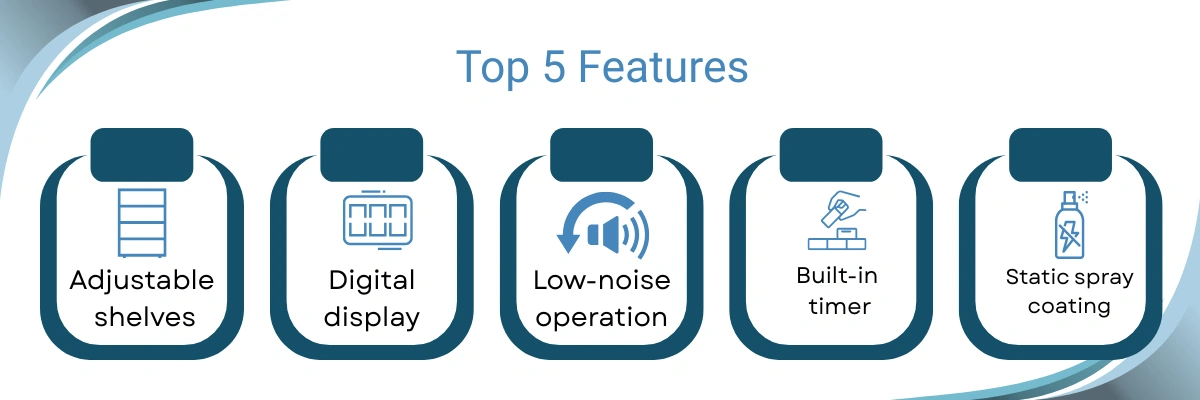 Top 5 Features

Adjustable shelves

Digital display

Low-noise operation

Built-in timer

Static spray coating